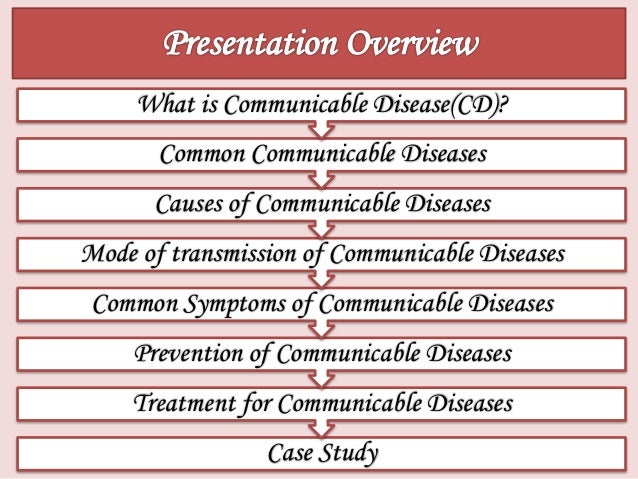 Presentation Overview

What is Communicable Disease(CD)?

Common Communicable Diseases

Causes of Communicable Diseases

Mode of transmission of Communicable Diseases

Common Symptoms of Communicable Diseases

Prevention of Communicable Diseases

Treatment for Communicable Diseases

Case Study